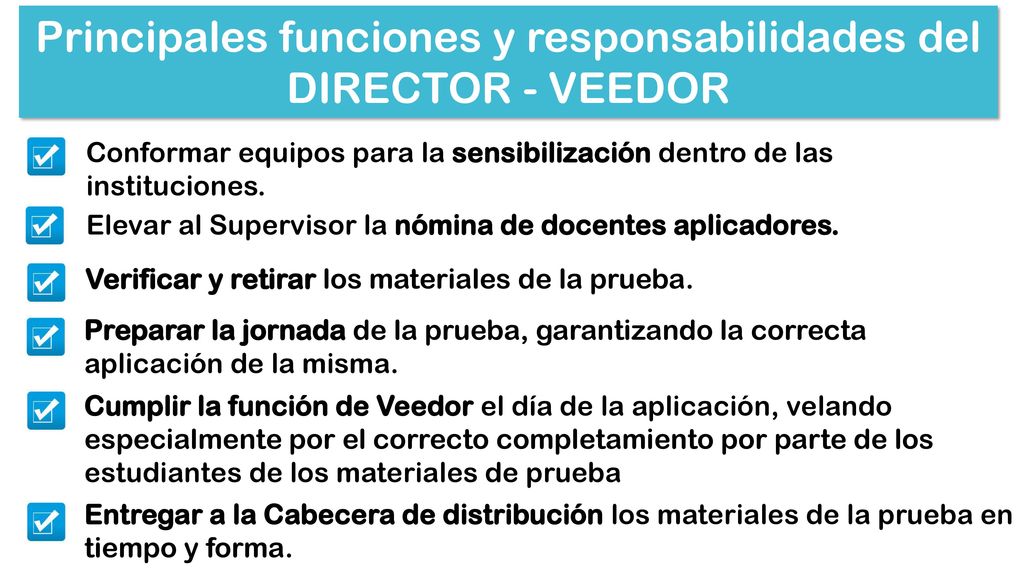 Principales funciones y responsabilidades del DIRECTOR - VEEDOR

Conformar equipos para la sensibilización dentro de las instituciones.

Elevar al Supervisor la nómina de docentes aplicadores.

Verificar y retirar los materiales de la prueba.

Preparar la jornada de la prueba, garantizando la correcta aplicación de la misma.

Cumplir la función de Veedor el día de la aplicación, velando especialmente por el correcto completamiento por parte de los estudiantes de los materiales de prueba

Entregar a la Cabecera de distribución los materiales de la prueba en tiempo y forma.